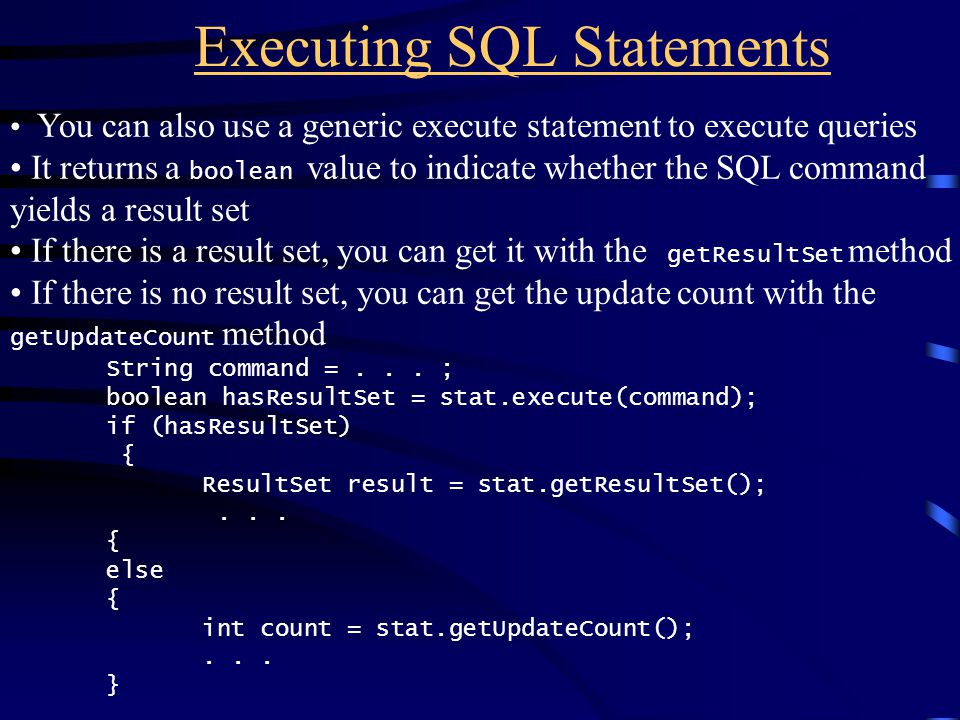 Executing SQL Statements

• You can also use a generic execute statement to execute queries
• It returns a boolean value to indicate whether the SQL command yields a result set
• If there is a result set, you can get it with the getResultSet method
• If there is no result set, you can get the update count with the getUpdateCount method

String command = . . . ;
boolean hasResultSet = stat.execute(command);
if (hasResultSet)
 {
  ResultSet result = stat.getResultSet();
   . . .
{
else
{
  int count = stat.getUpdateCount();
  . . .
}